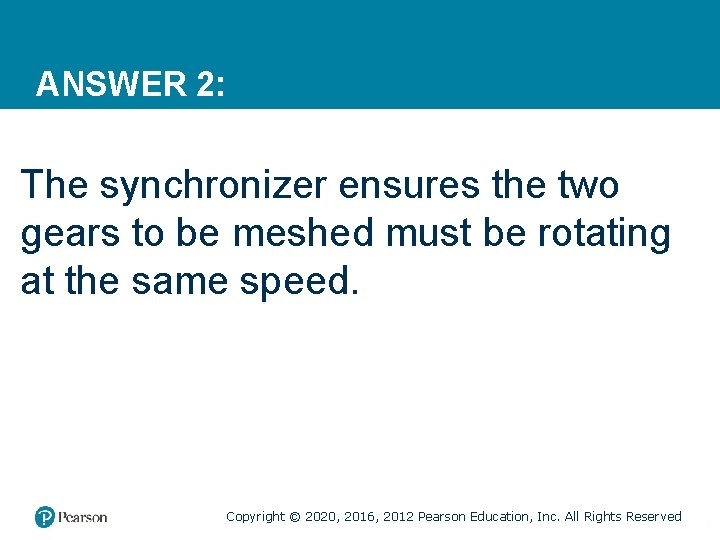 ANSWER 2:

The synchronizer ensures the two gears to be meshed must be rotating at the same speed.

Pearson

Copyright © 2020, 2016, 2012 Pearson Education, Inc. All Rights Reserved